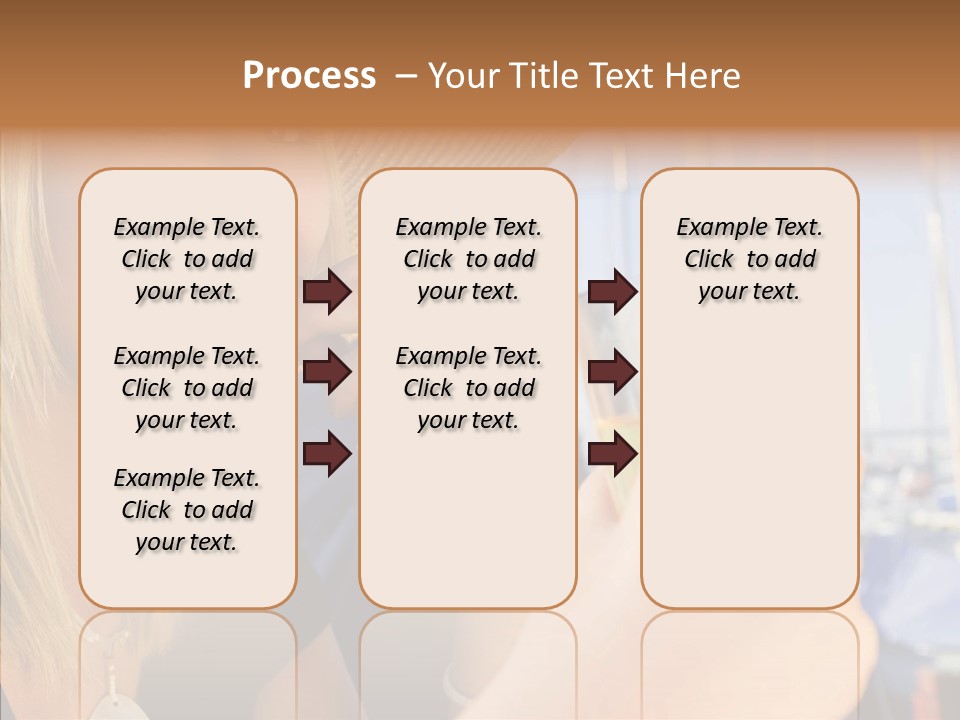 Process – Your Title Text Here

Example Text. Click to add your text.

Example Text. Click to add your text.

Example Text. Click to add your text.

Example Text. Click to add your text.

Example Text. Click to add your text.

Example Text. Click to add your text.